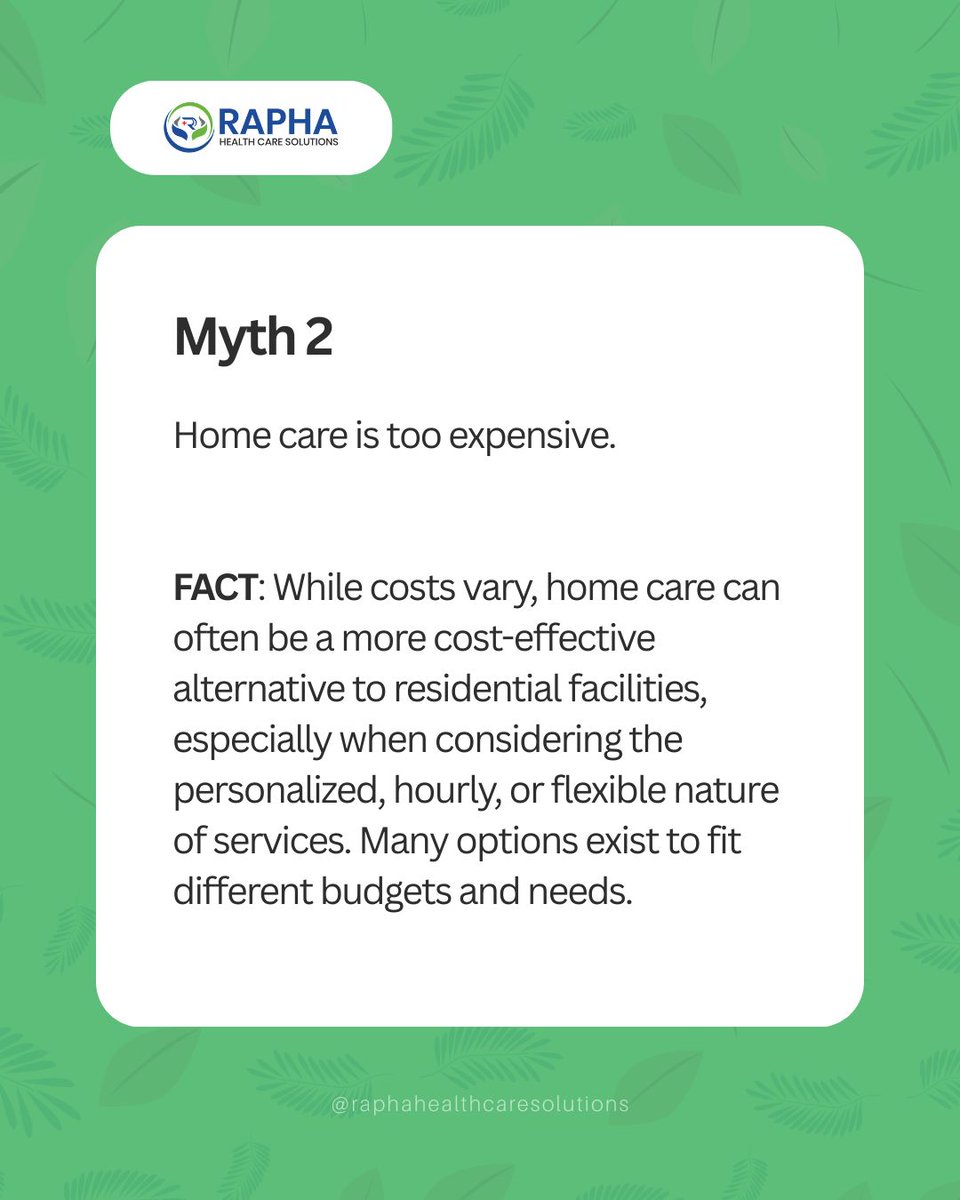 RAPHA
HEALTH CARE SOLUTIONS

Myth 2

Home care is too expensive.

FACT: While costs vary, home care can often be a more cost-effective alternative to residential facilities, especially when considering the personalized, hourly, or flexible nature of services. Many options exist to fit different budgets and needs.

@raphahealthcaresolutions